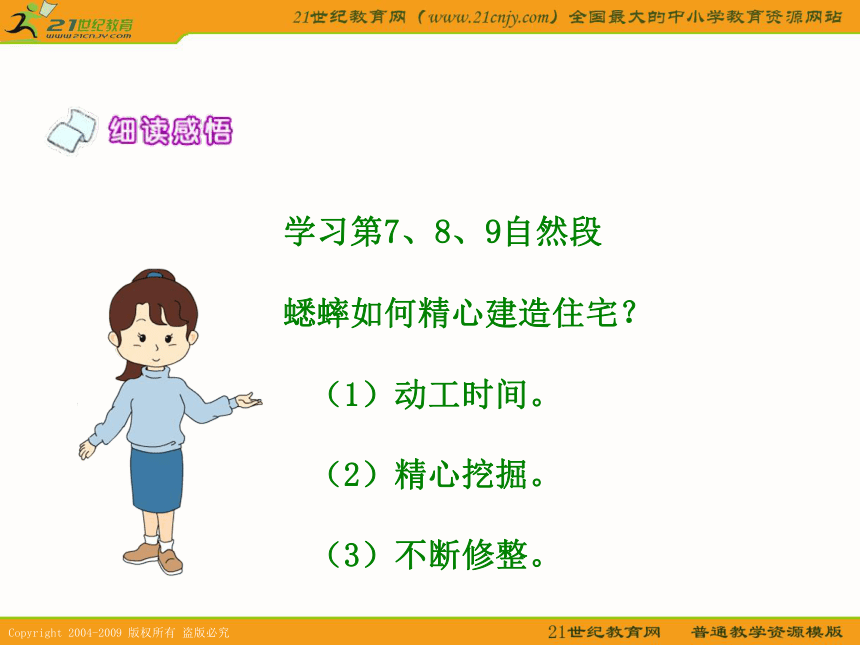 21世纪教育
www.21cnjy.com

21世纪教育网（www.21cnjy.com）全国最大的中小学教育资源网站

细读感悟

学习第7、8、9自然段

蟋蟀如何精心建造住宅？

（1）动工时间。

（2）精心挖掘。

（3）不断修整。

Copyright 2004-2009 版权所有 盗版必究

21世纪教育网　普通教学资源模版